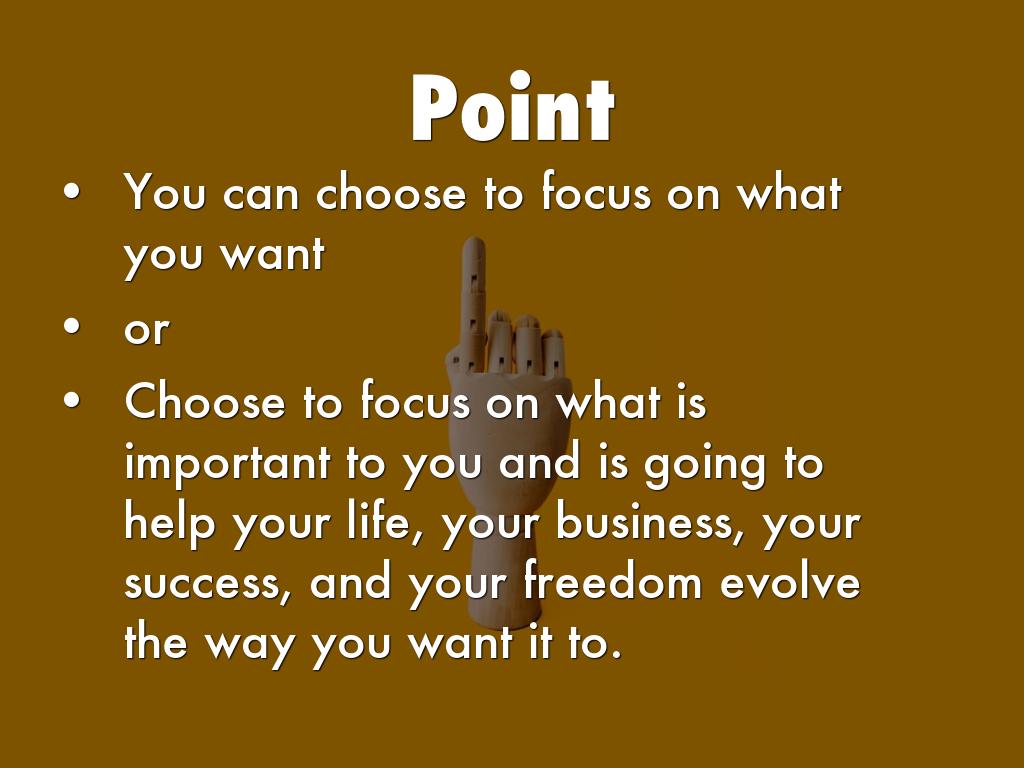 Point

• You can choose to focus on what you want
• or
• Choose to focus on what is important to you and is going to help your life, your business, your success, and your freedom evolve the way you want it to.